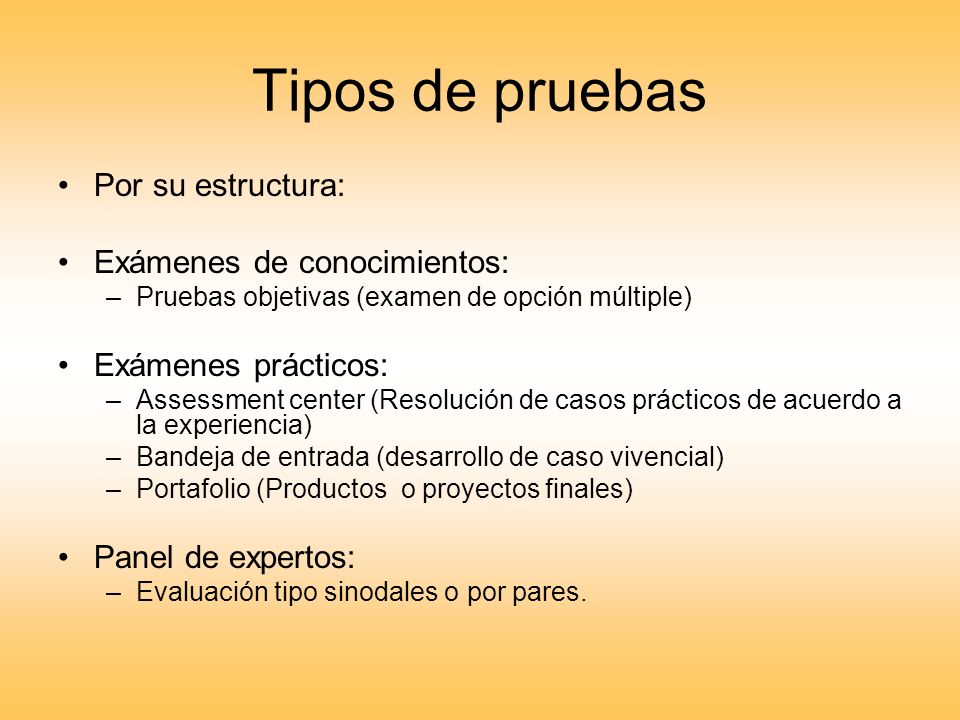 Tipos de pruebas

• Por su estructura:

• Exámenes de conocimientos:
– Pruebas objetivas (examen de opción múltiple)

• Exámenes prácticos:
– Assessment center (Resolución de casos prácticos de acuerdo a la experiencia)
– Bandeja de entrada (desarrollo de caso vivencial)
– Portafolio (Productos o proyectos finales)

• Panel de expertos:
– Evaluación tipo sinodales o por pares.